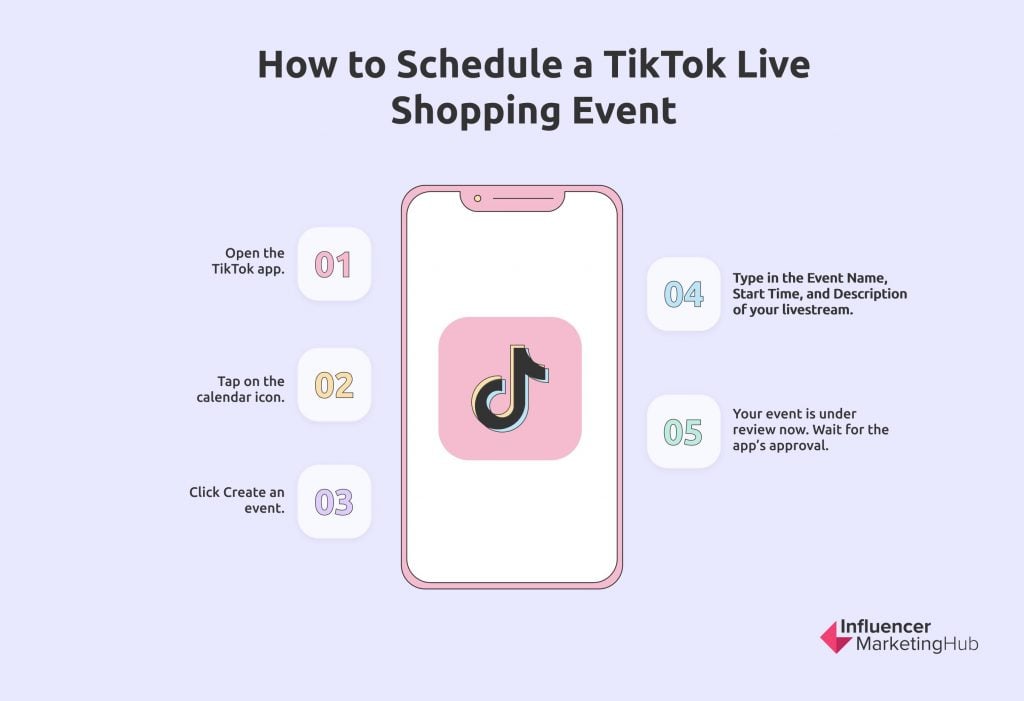 How to Schedule a TikTok Live Shopping Event

Open the TikTok app.
01

Tap on the calendar icon.
02

Click Create an event.
03

04
Type in the Event Name, Start Time, and Description of your livestream.

05
Your event is under review now. Wait for the app's approval.

Influencer MarketingHub